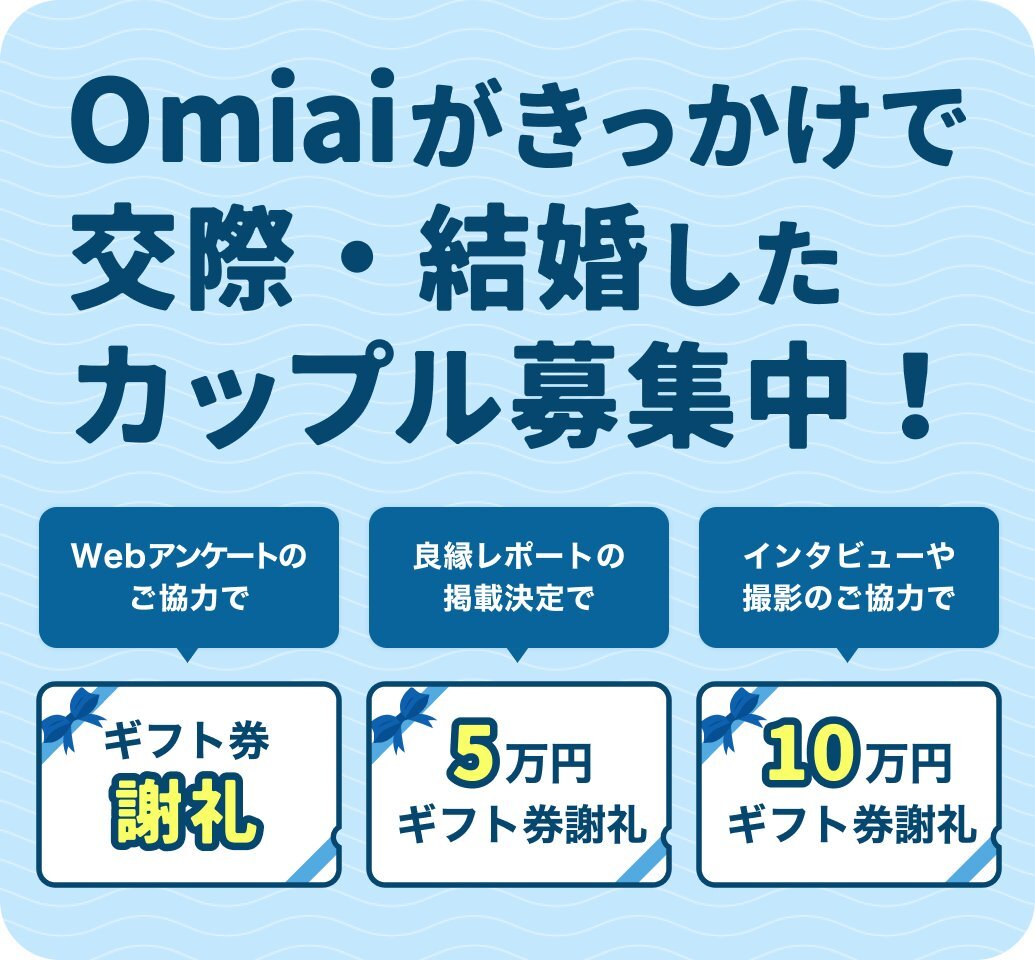 Omiaiがきっかけで
交際・結婚した
カップル募集中！

Webアンケートの
ご協力で

ギフト券
謝礼

良縁レポートの
掲載決定で

5万円
ギフト券謝礼

インタビューや
撮影のご協力で

10万円
ギフト券謝礼